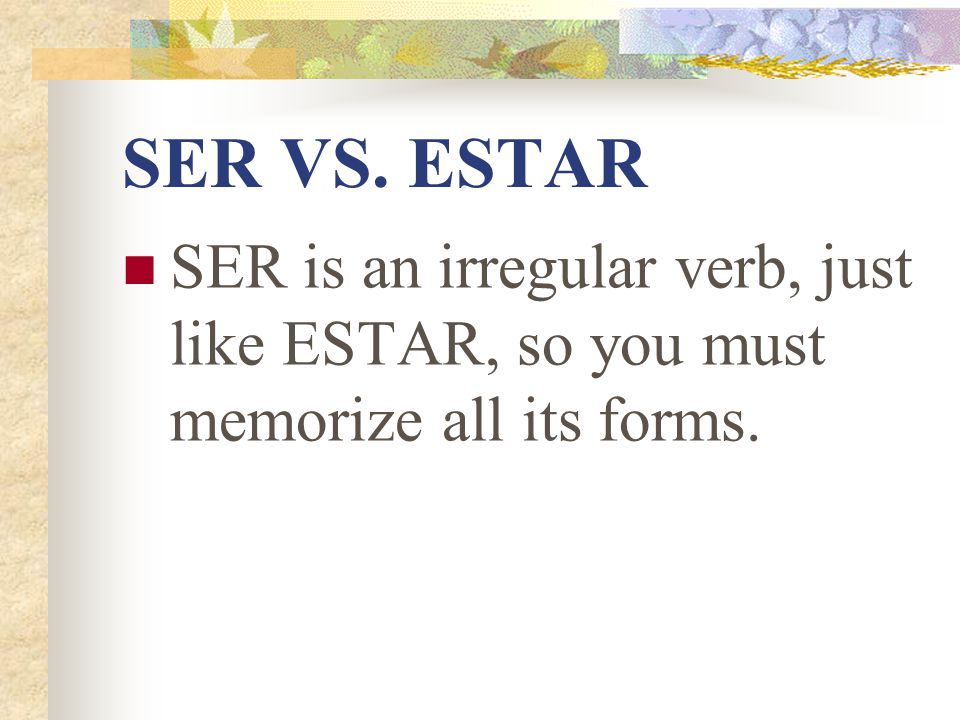 SER VS. ESTAR

SER is an irregular verb, just like ESTAR, so you must memorize all its forms.